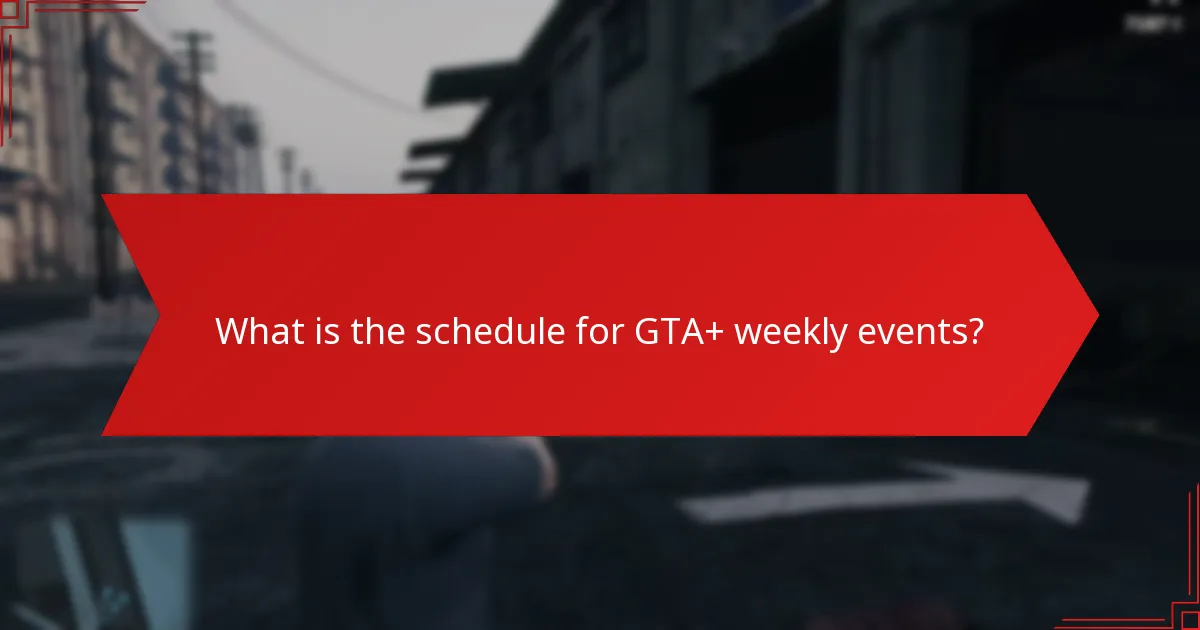 What is the schedule for GTA+ weekly events?